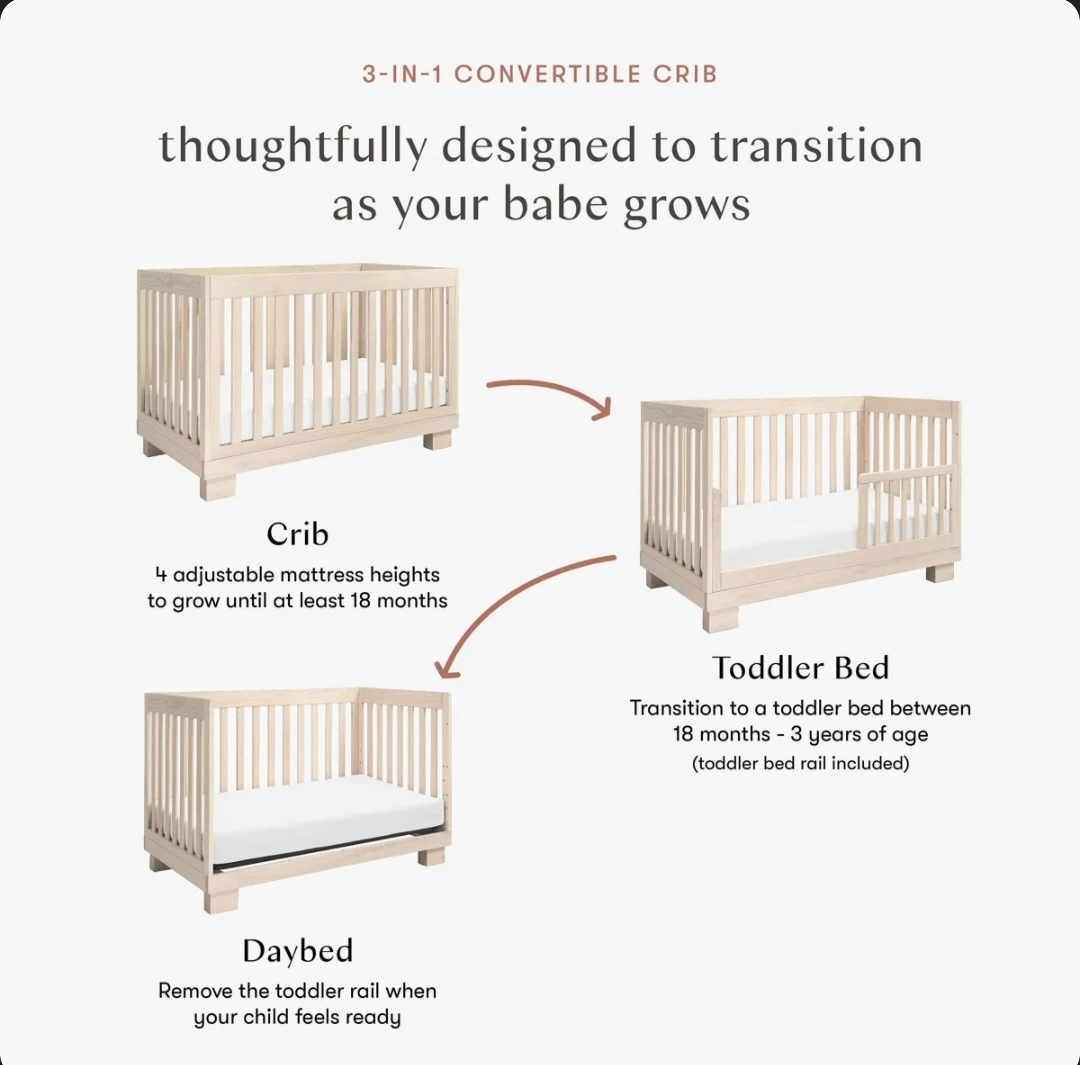 3-IN-1 CONVERTIBLE CRIB

thoughtfully designed to transition as your babe grows

Crib
4 adjustable mattress heights to grow until at least 18 months

Toddler Bed
Transition to a toddler bed between 18 months - 3 years of age
(toddler bed rail included)

Daybed
Remove the toddler rail when your child feels ready